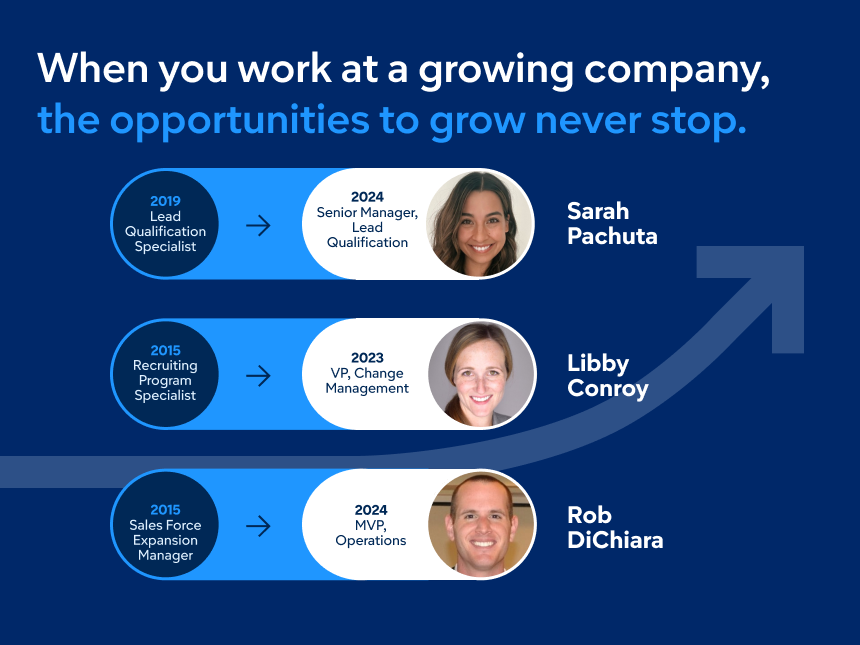 When you work at a growing company, the opportunities to grow never stop.

2019
Lead Qualification Specialist

→

2024
Senior Manager, Lead Qualification

Sarah Pachuta

2015
Recruiting Program Specialist

→

2023
VP, Change Management

Libby Conroy

2015
Sales Force Expansion Manager

→

2024
MVP, Operations

Rob DiChiara